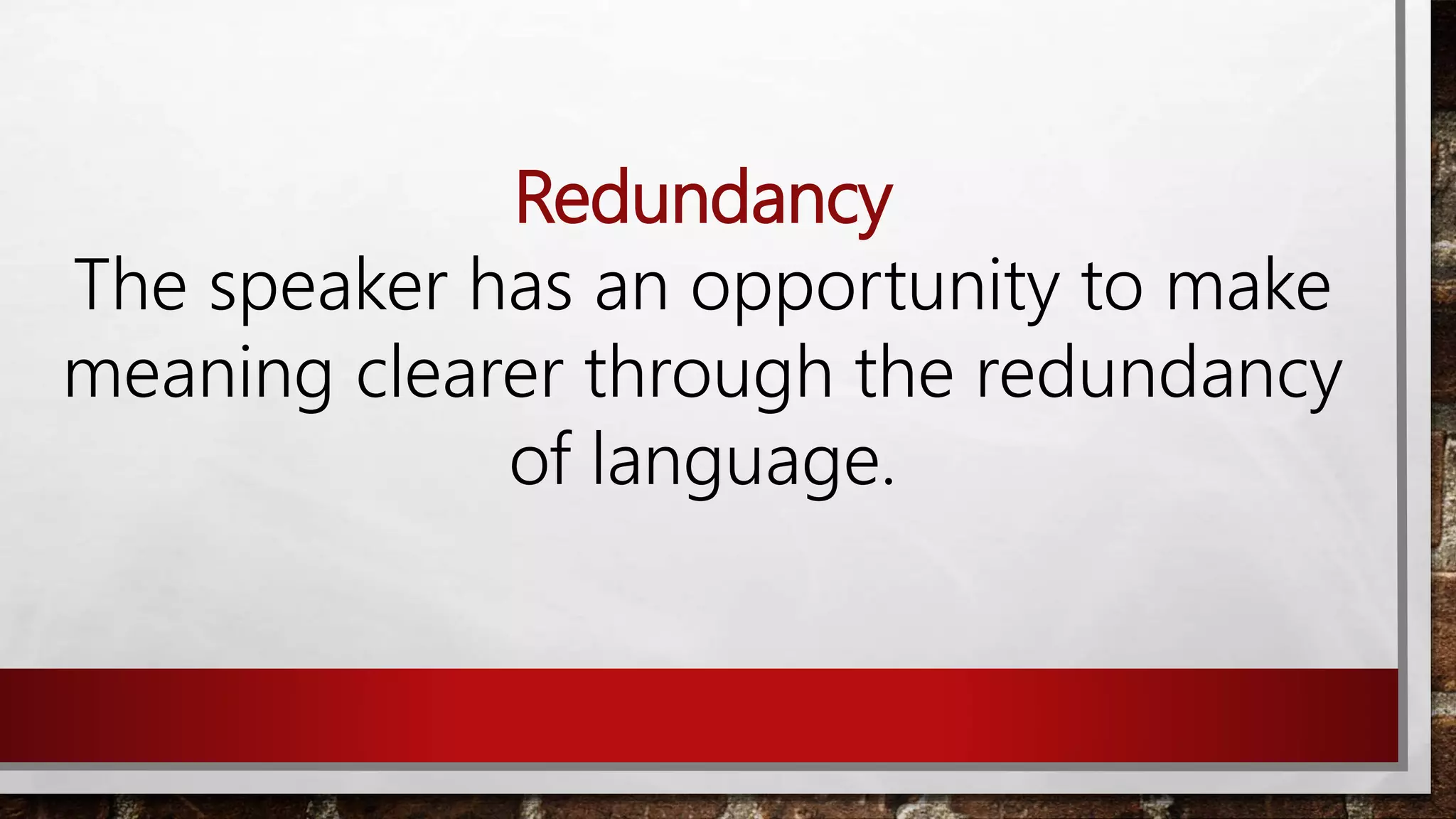 Redundancy
The speaker has an opportunity to make meaning clearer through the redundancy of language.